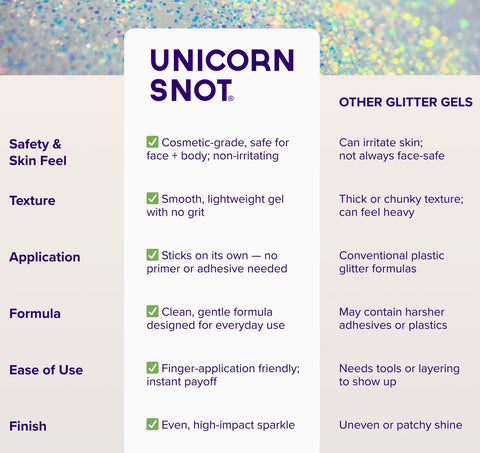 |  | UNICORN SNOT® | OTHER GLITTER GELS |
|---|---|---|
| Safety & Skin Feel | ✅ Cosmetic-grade, safe for face + body; non-irritating | Can irritate skin; not always face-safe |
| Texture | ✅ Smooth, lightweight gel with no grit | Thick or chunky texture; can feel heavy |
| Application | ✅ Sticks on its own — no primer or adhesive needed | Conventional plastic glitter formulas |
| Formula | ✅ Clean, gentle formula designed for everyday use | May contain harsher adhesives or plastics |
| Ease of Use | ✅ Finger-application friendly; instant payoff | Needs tools or layering to show up |
| Finish | ✅ Even, high-impact sparkle | Uneven or patchy shine |